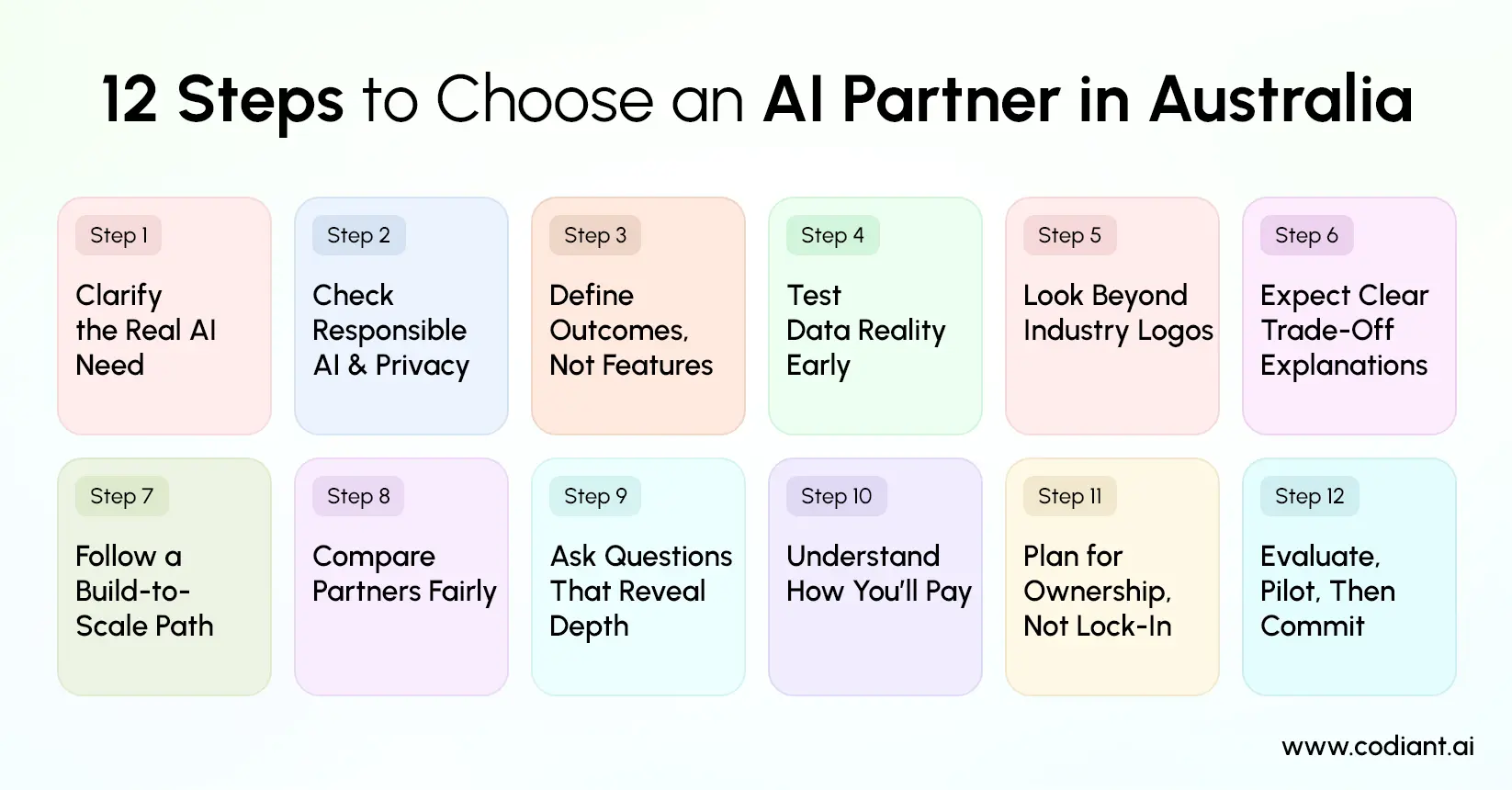 12 Steps to Choose an AI Partner in Australia

Step 1
Clarify the Real AI Need

Step 2
Check Responsible AI & Privacy

Step 3
Define Outcomes, Not Features

Step 4
Test Data Reality Early

Step 5
Look Beyond Industry Logos

Step 6
Expect Clear Trade-Off Explanations

Step 7
Follow a Build-to-Scale Path

Step 8
Compare Partners Fairly

Step 9
Ask Questions That Reveal Depth

Step 10
Understand How You'll Pay

Step 11
Plan for Ownership, Not Lock-In

Step 12
Evaluate, Pilot, Then Commit

www.codiant.ai